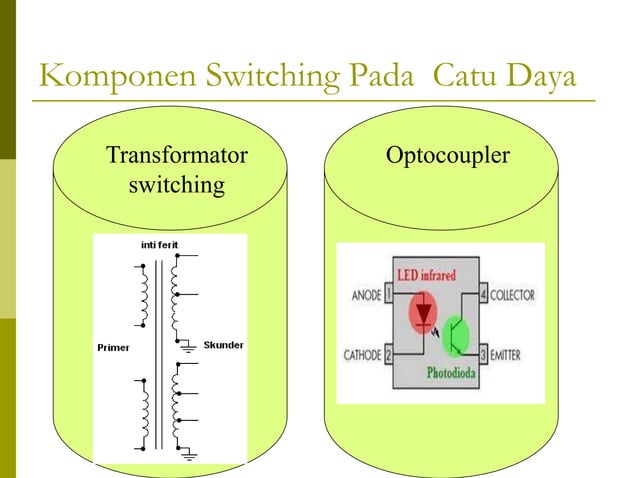 Komponen Switching Pada Catu Daya

Transformator switching

inti ferit

Primer

Skunder

Optocoupler

LED infrared

ANODE 1

CATHODE 2

4 COLLECTOR

3 EMITTER

Photodioda